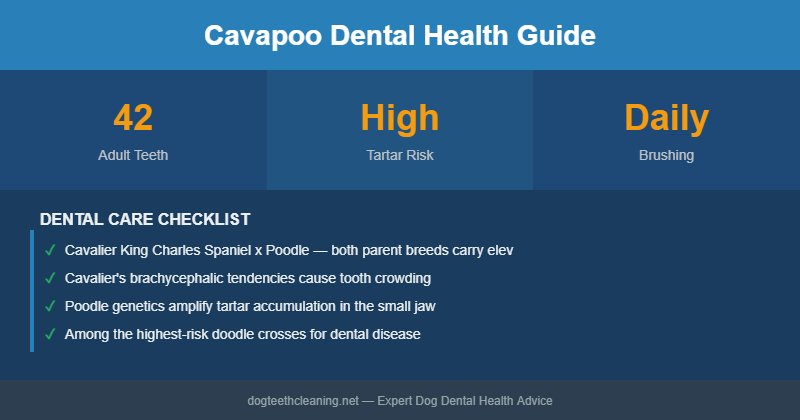 Cavapoo Dental Health Guide

42
Adult Teeth

High
Tartar Risk

Daily
Brushing

DENTAL CARE CHECKLIST

✓ Cavalier King Charles Spaniel x Poodle — both parent breeds carry elev

✓ Cavalier's brachycephalic tendencies cause tooth crowding

✓ Poodle genetics amplify tartar accumulation in the small jaw

✓ Among the highest-risk doodle crosses for dental disease

dogteethcleaning.net — Expert Dog Dental Health Advice